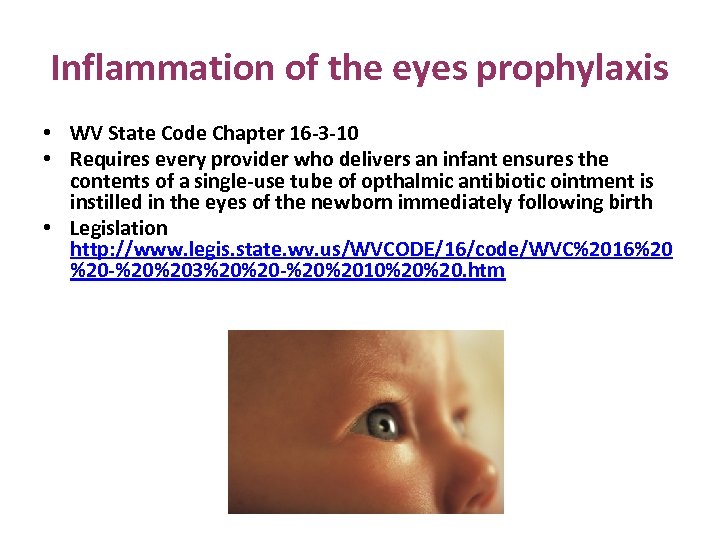 Inflammation of the eyes prophylaxis

• WV State Code Chapter 16-3-10
• Requires every provider who delivers an infant ensures the contents of a single-use tube of opthalmic antibiotic ointment is instilled in the eyes of the newborn immediately following birth
• Legislation http://www.legis.state.wv.us/WVCODE/16/code/WVC%2016%20%20-%20%203%20%20-%20%2010%20%20.htm